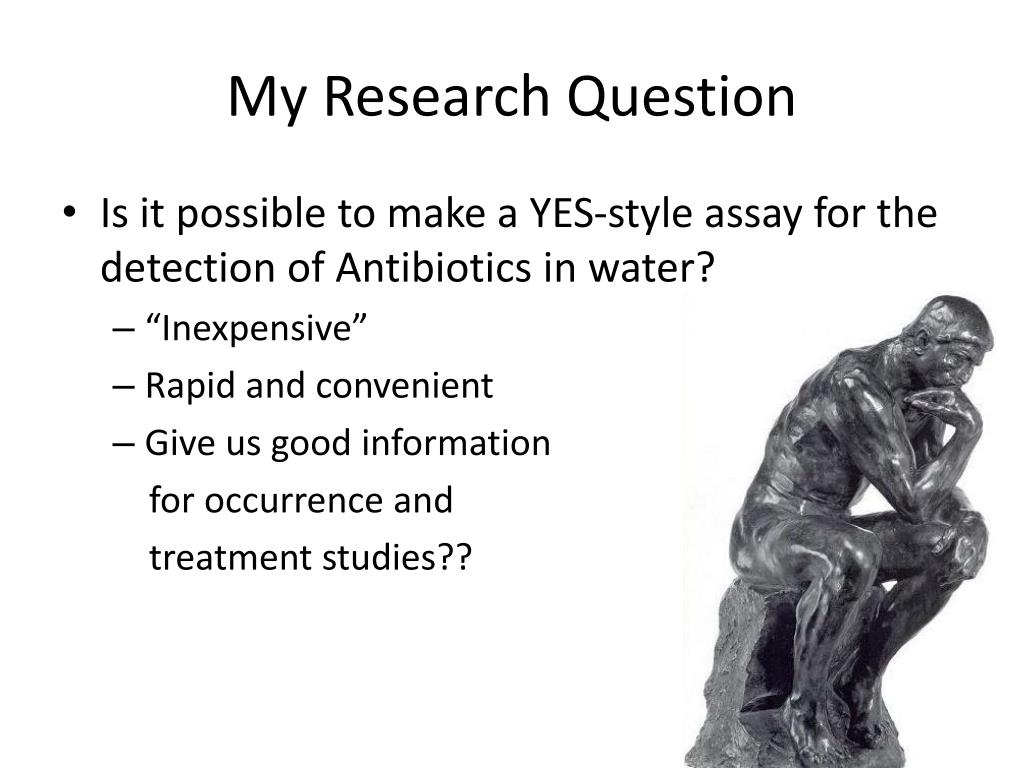 My Research Question

• Is it possible to make a YES-style assay for the detection of Antibiotics in water?
– “Inexpensive”
– Rapid and convenient
– Give us good information for occurrence and treatment studies??